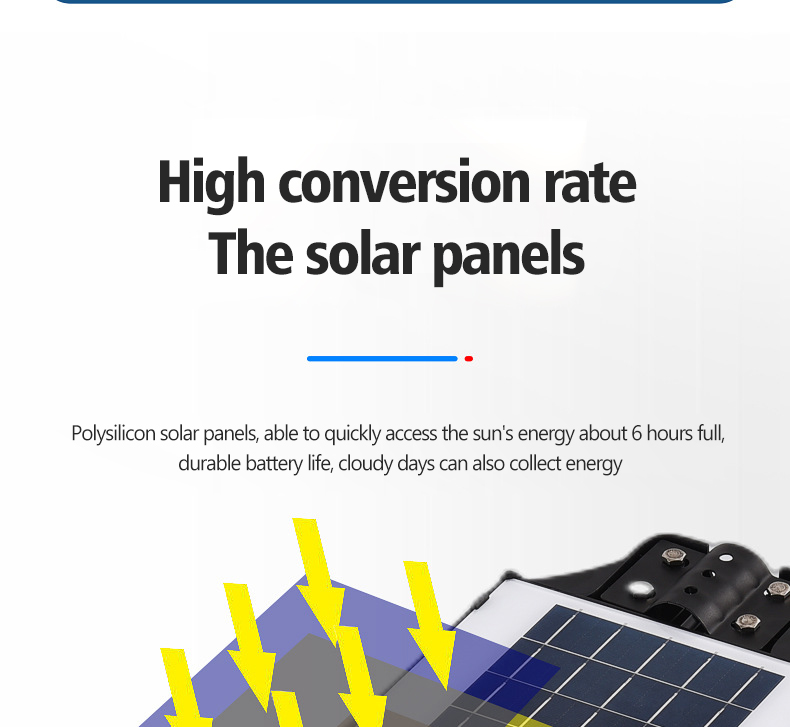 High conversion rate
The solar panels

Polysilicon solar panels, able to quickly access the sun's energy about 6 hours full, durable battery life, cloudy days can also collect energy